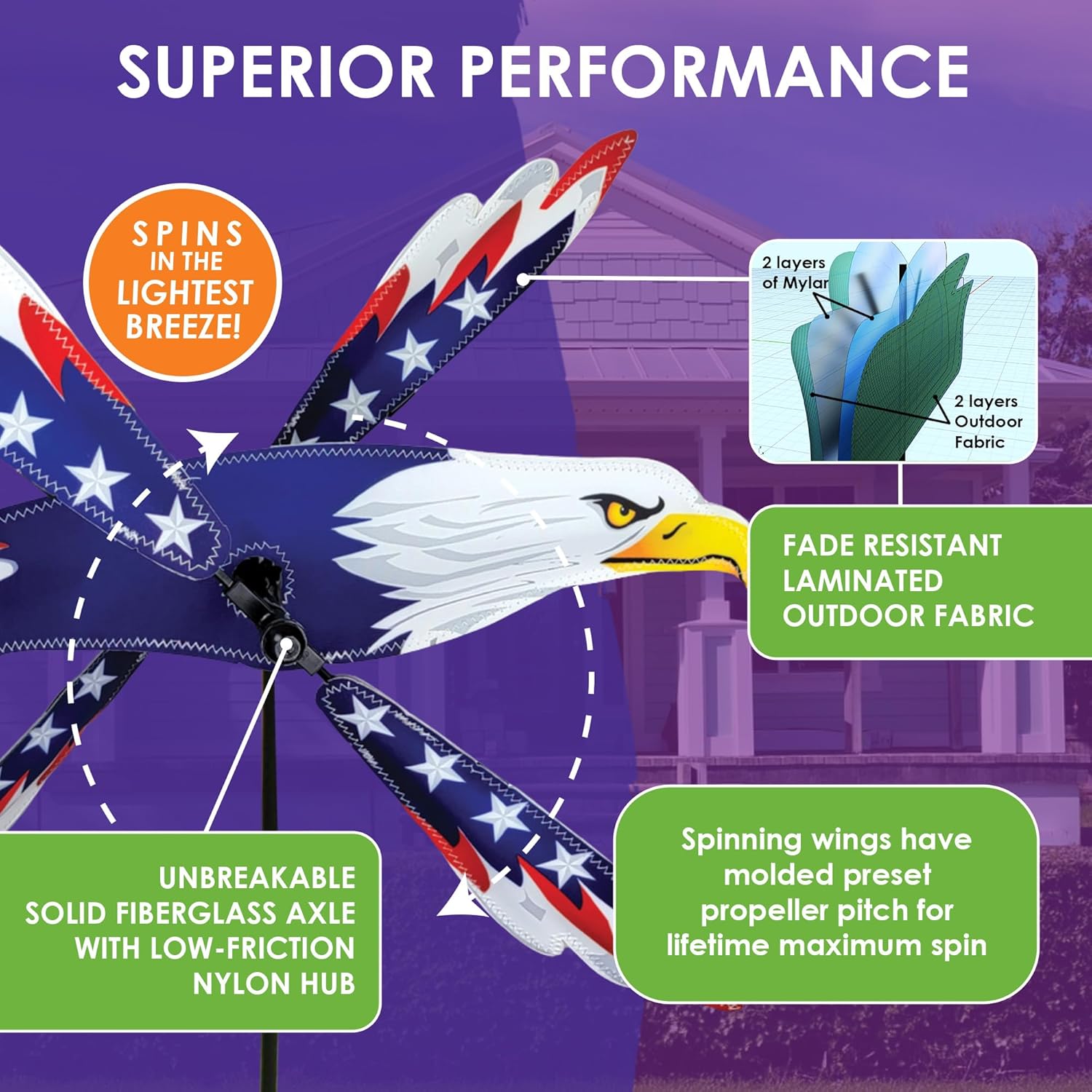 SUPERIOR PERFORMANCE

SPINS IN THE LIGHTEST BREEZE!

2 layers of Mylar

2 layers Outdoor Fabric

FADE RESISTANT LAMINATED OUTDOOR FABRIC

UNBREAKABLE SOLID FIBERGLASS AXLE WITH LOW-FRICTION NYLON HUB

Spinning wings have molded preset propeller pitch for lifetime maximum spin